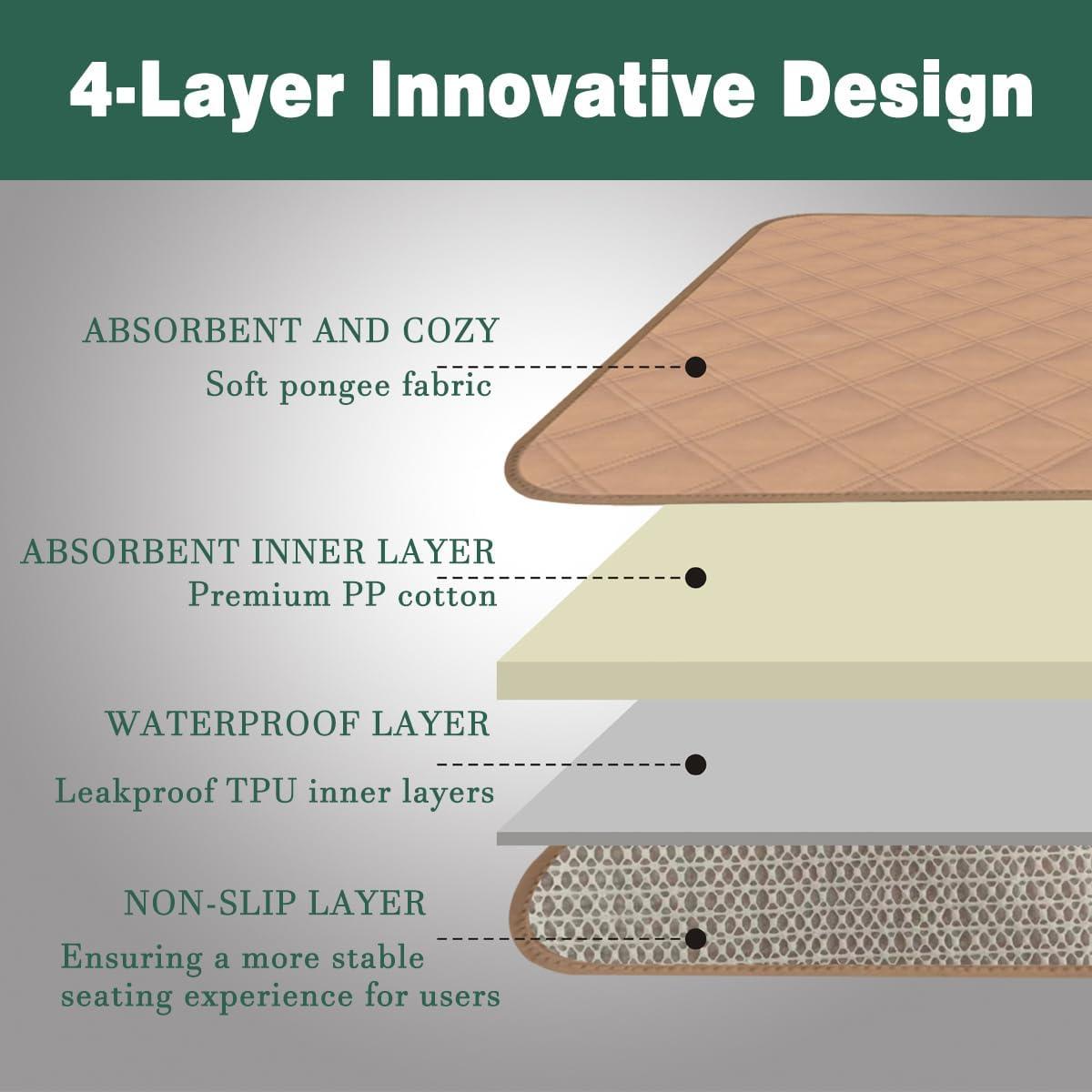 4-Layer Innovative Design

ABSORBENT AND COZY
Soft pongee fabric

ABSORBENT INNER LAYER
Premium PP cotton

WATERPROOF LAYER
Leakproof TPU inner layers

NON-SLIP LAYER
Ensuring a more stable seating experience for users